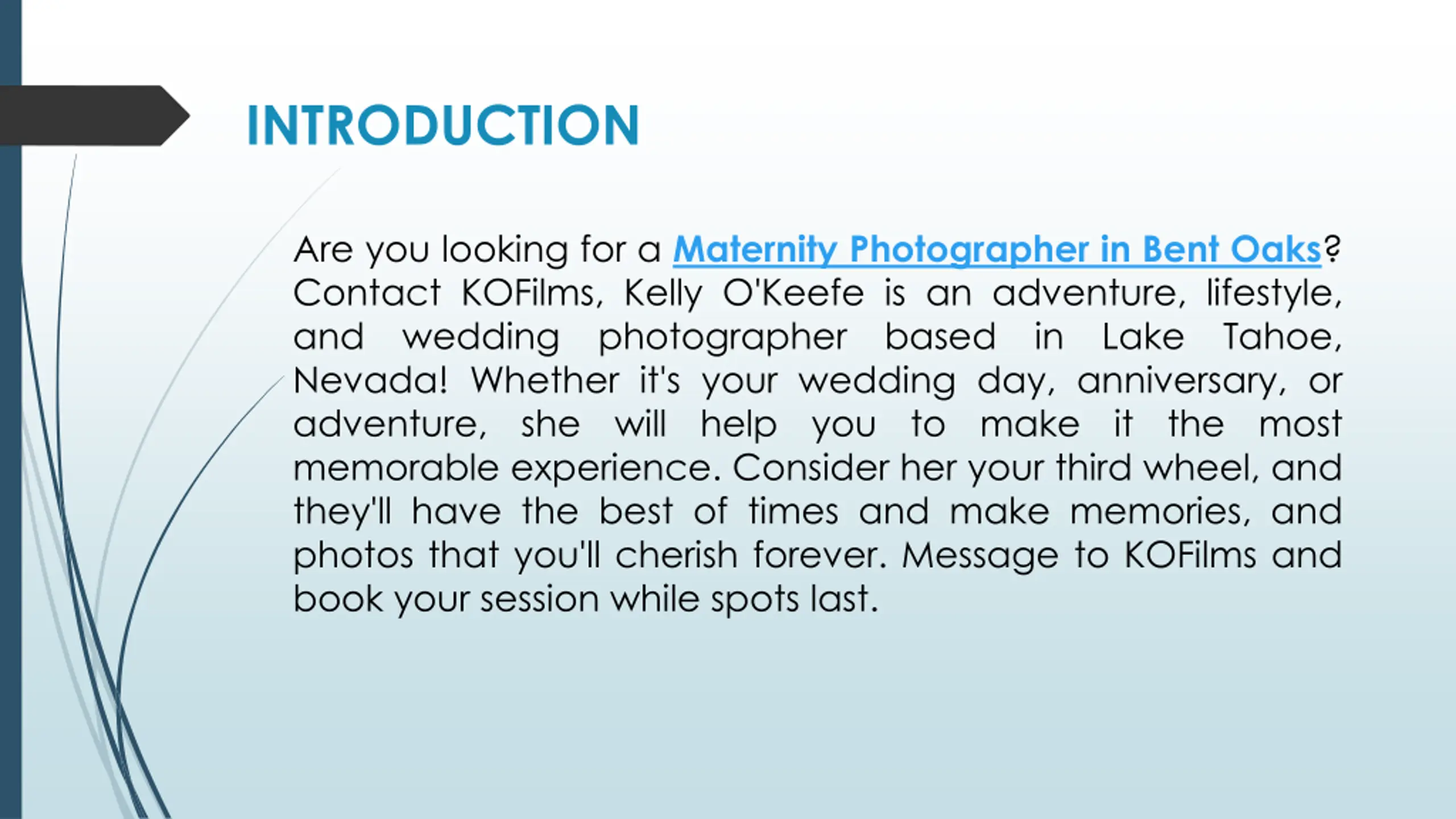 INTRODUCTION

Are you looking for a Maternity Photographer in Bent Oaks? Contact KOFilms, Kelly O'Keefe is an adventure, lifestyle, and wedding photographer based in Lake Tahoe, Nevada! Whether it's your wedding day, anniversary, or adventure, she will help you to make it the most memorable experience. Consider her your third wheel, and they'll have the best of times and make memories, and photos that you'll cherish forever. Message to KOFilms and book your session while spots last.